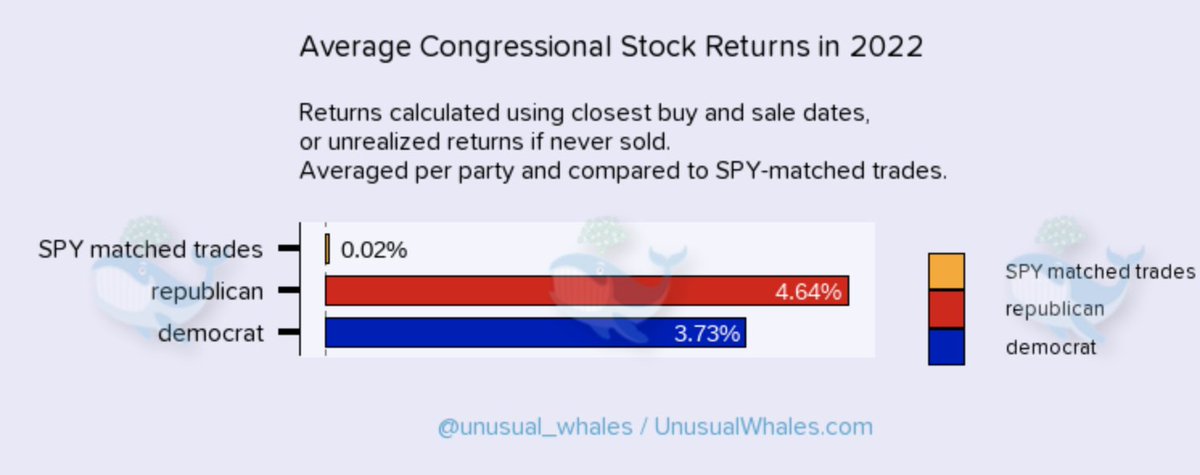 Average Congressional Stock Returns in 2022

Returns calculated using closest buy and sale dates, or unrealized returns if never sold. Averaged per party and compared to SPY-matched trades.

SPY matched trades
republican
democrat

0.02%
4.64%
3.73%

SPY matched trades
republican
democrat

@unusual_whales / UnusualWhales.com